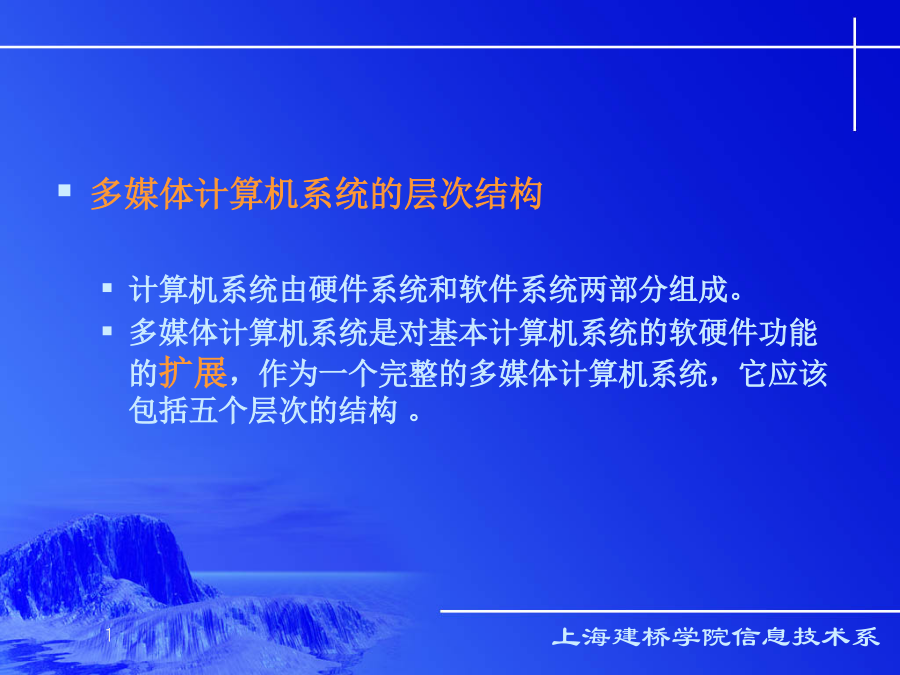 多媒体计算机系统的层次结构

计算机系统由硬件系统和软件系统两部分组成。

多媒体计算机系统是对基本计算机系统的软硬件功能的扩展，作为一个完整的多媒体计算机系统，它应该包括五个层次的结构 。

1

上海建桥学院信息技术系